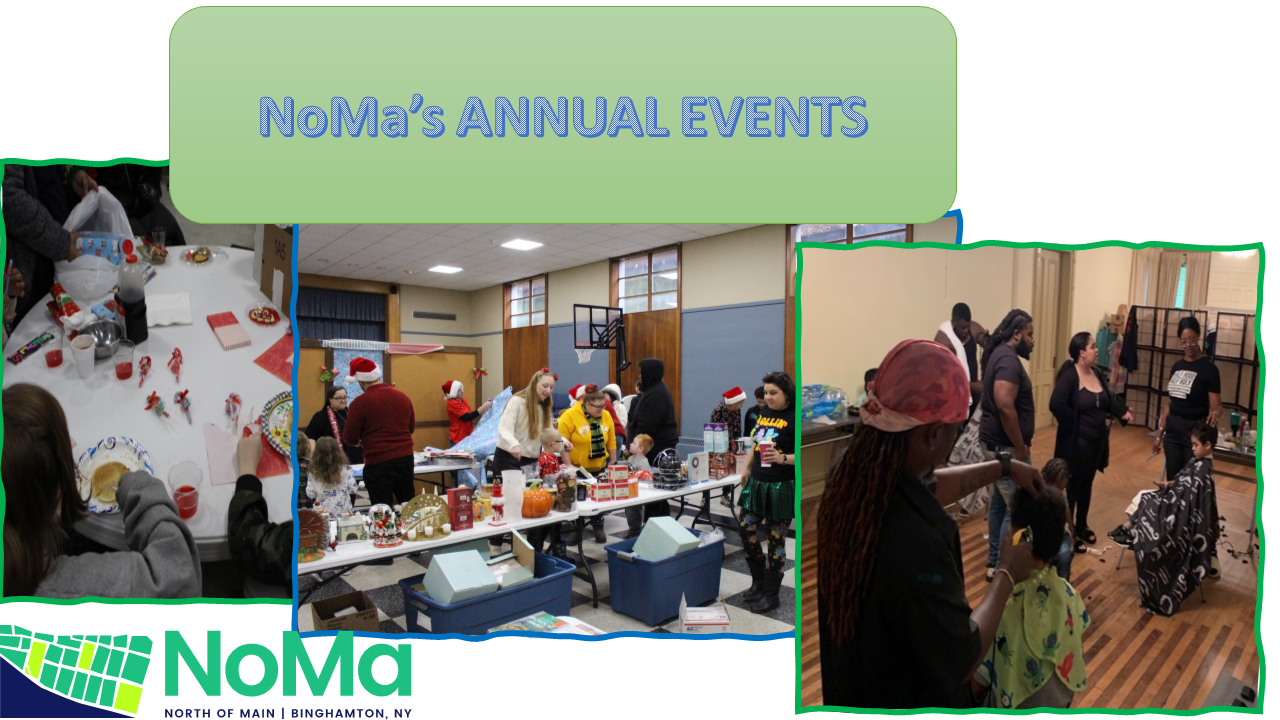 NoMa's ANNUAL EVENTS

NoMa
NORTH OF MAIN | BINGHAMTON, NY